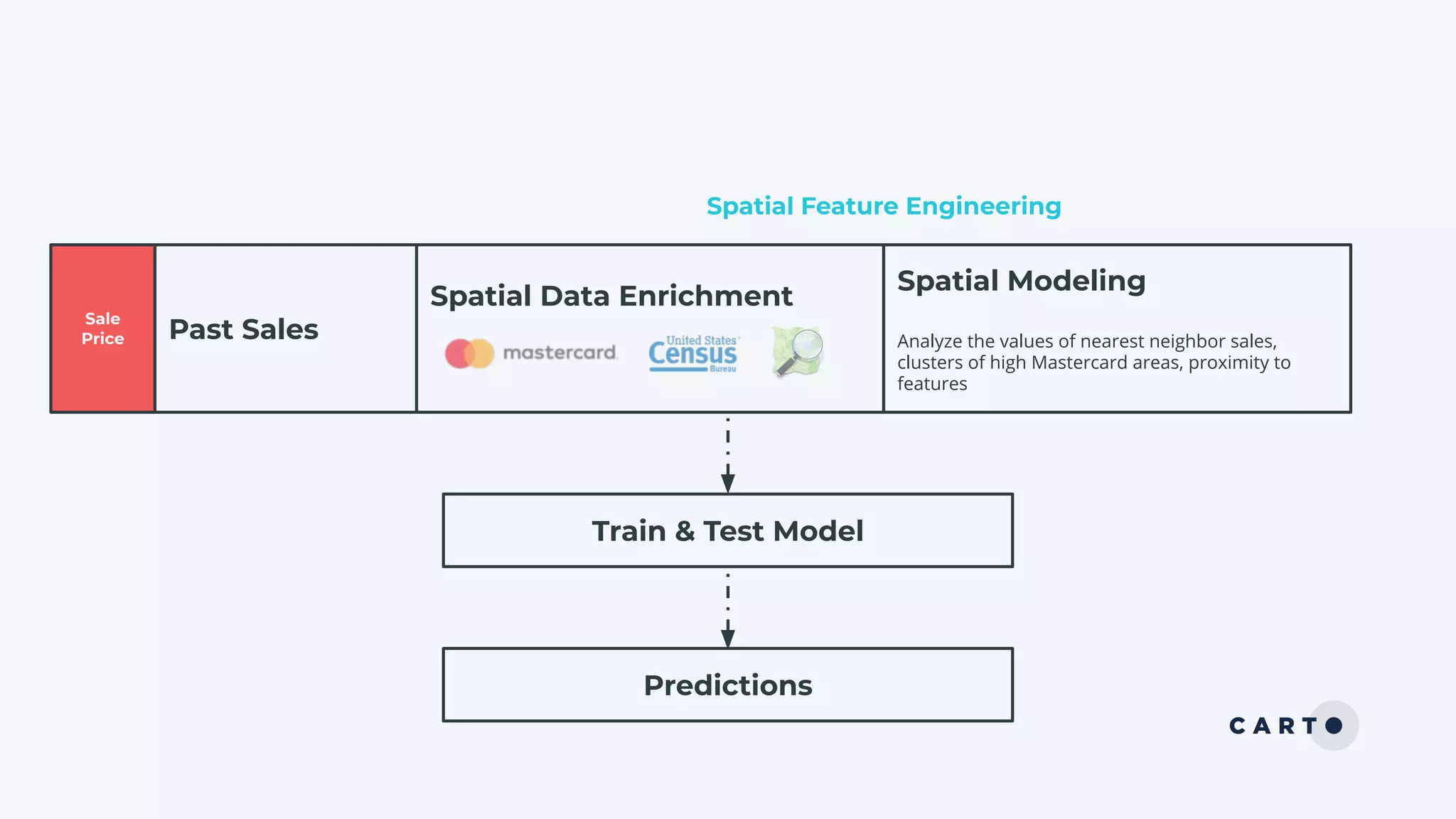 Spatial Feature Engineering

Sale Price

Past Sales

Spatial Data Enrichment

mastercard

United States Census Bureau

Spatial Modeling

Analyze the values of nearest neighbor sales, clusters of high Mastercard areas, proximity to features

Train & Test Model

Predictions

CARTO